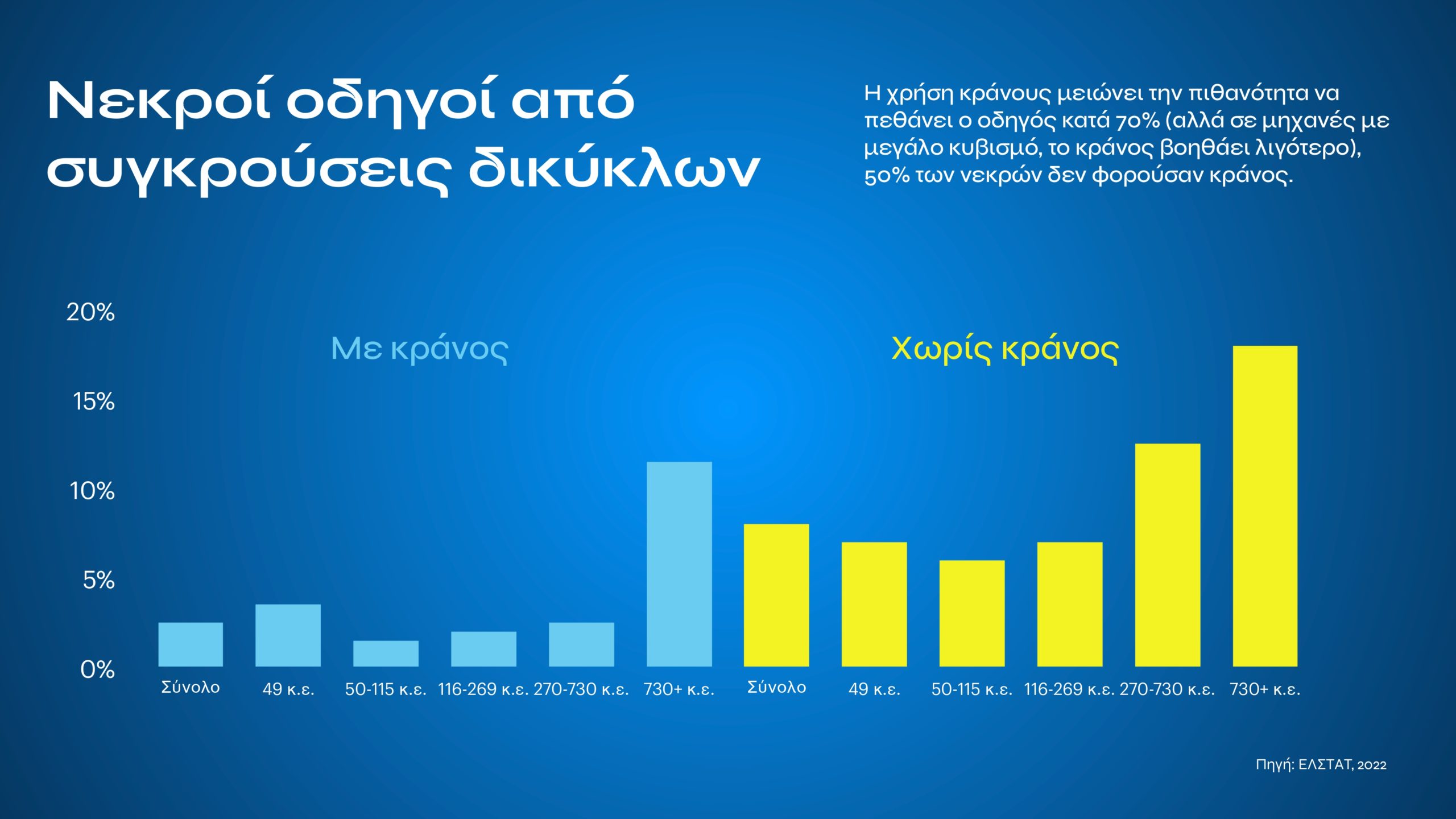 Νεκροί οδηγοί από συγκρούσεις δικύκλων

Η χρήση κράνους μειώνει την πιθανότητα να πεθάνει ο οδηγός κατά 70% (αλλά σε μηχανές με μεγάλο κυβισμό, το κράνος βοηθάει λιγότερο), 50% των νεκρών δεν φορούσαν κράνος.

20%
15%
10%
5%
0%

Με κράνος

Χωρίς κράνος

Σύνολο
49 κ.ε.
50-115 κ.ε.
116-269 κ.ε.
270-730 κ.ε.
730+ κ.ε.
Σύνολο
49 κ.ε.
50-115 κ.ε.
116-269 κ.ε.
270-730 κ.ε.
730+ κ.ε.

Πηγή: ΕΛΣΤΑΤ, 2022